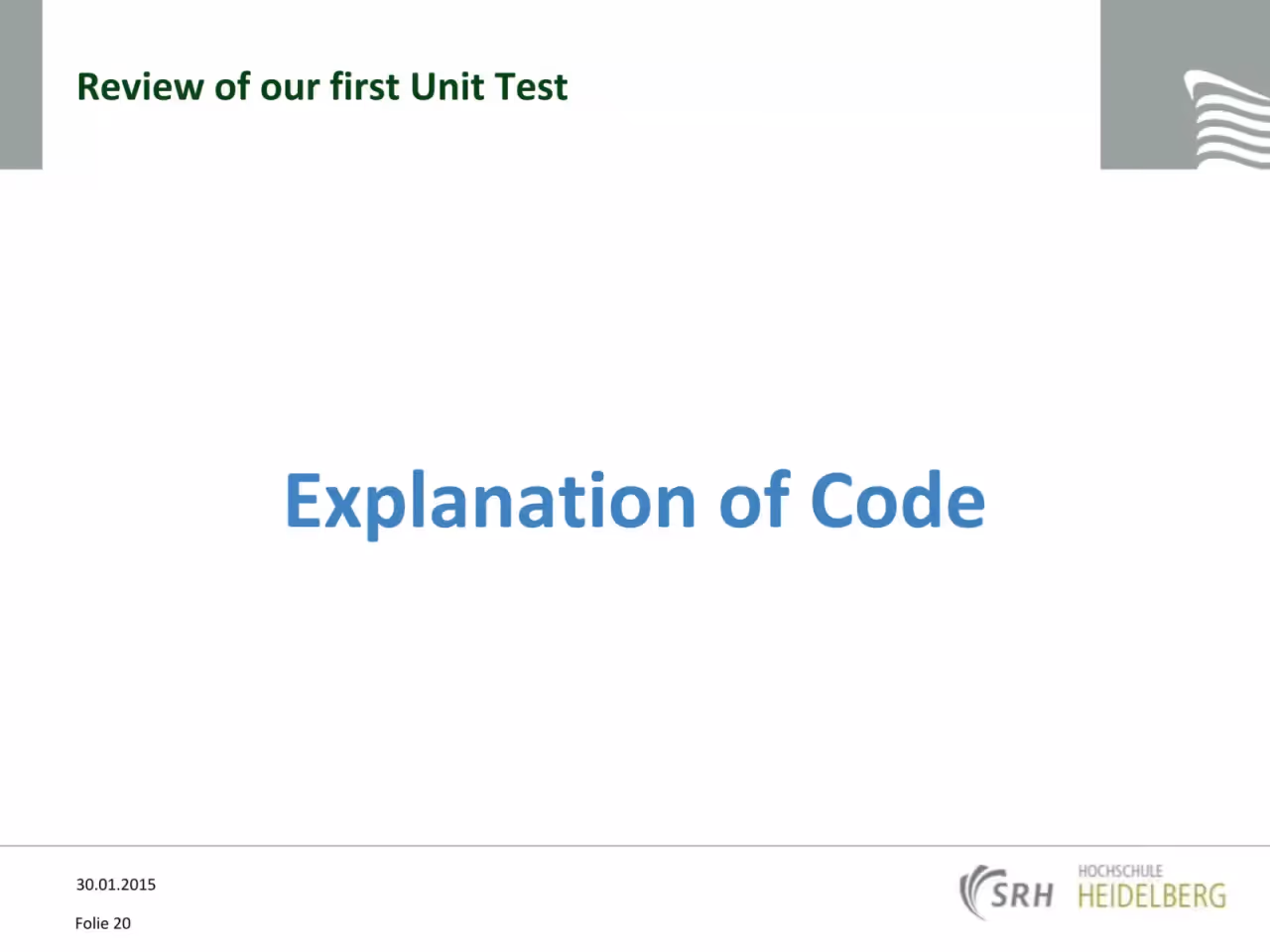 Review of our first Unit Test

Explanation of Code

30.01.2015

Folie 20

SRH HOCHSCHULE HEIDELBERG